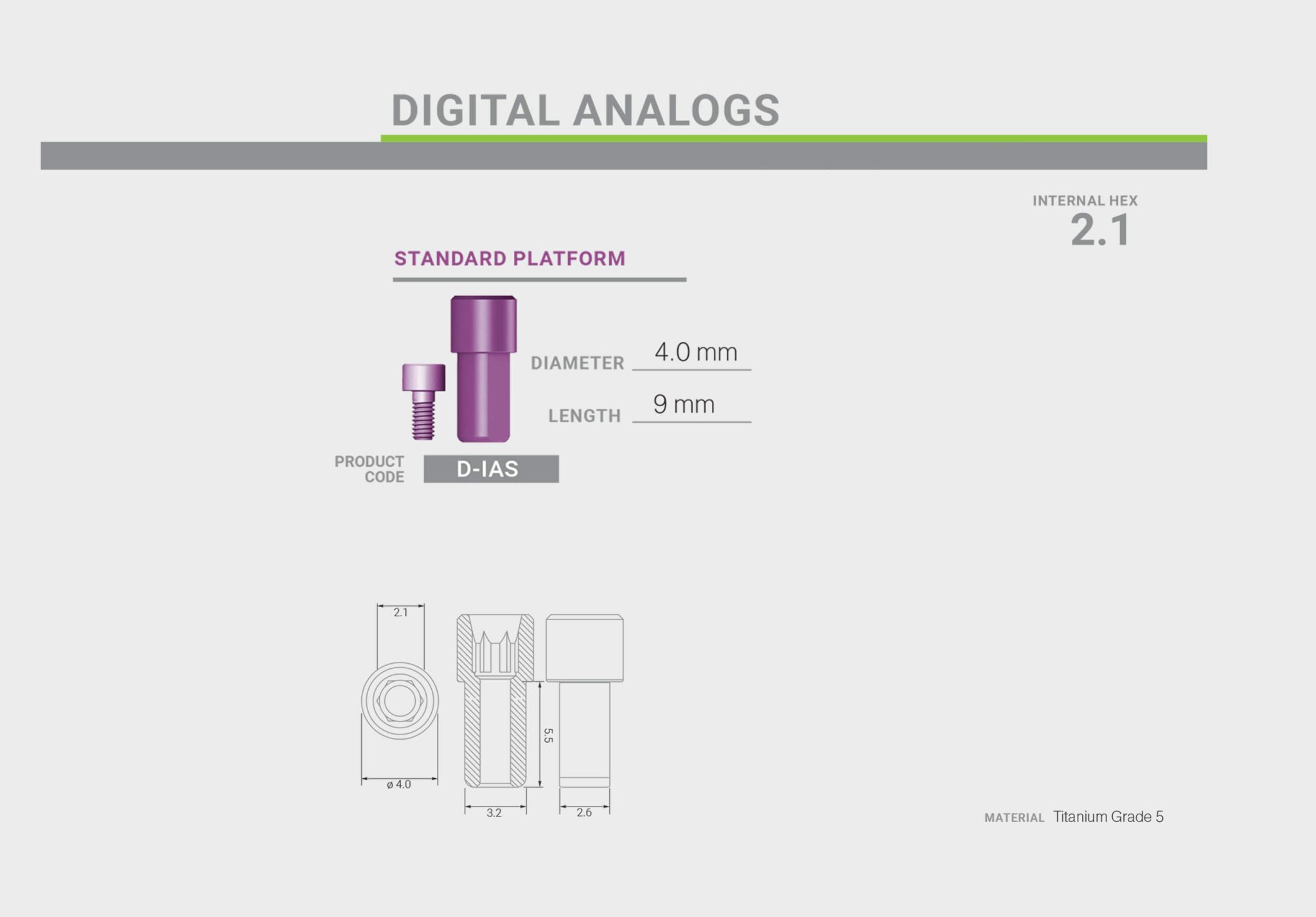 DIGITAL ANALOGS

INTERNAL HEX
2.1

STANDARD PLATFORM

DIAMETER 4.0 mm

LENGTH 9 mm

PRODUCT CODE D-IAS

2.1

ø 4.0

5.5

3.2

2.6

MATERIAL Titanium Grade 5